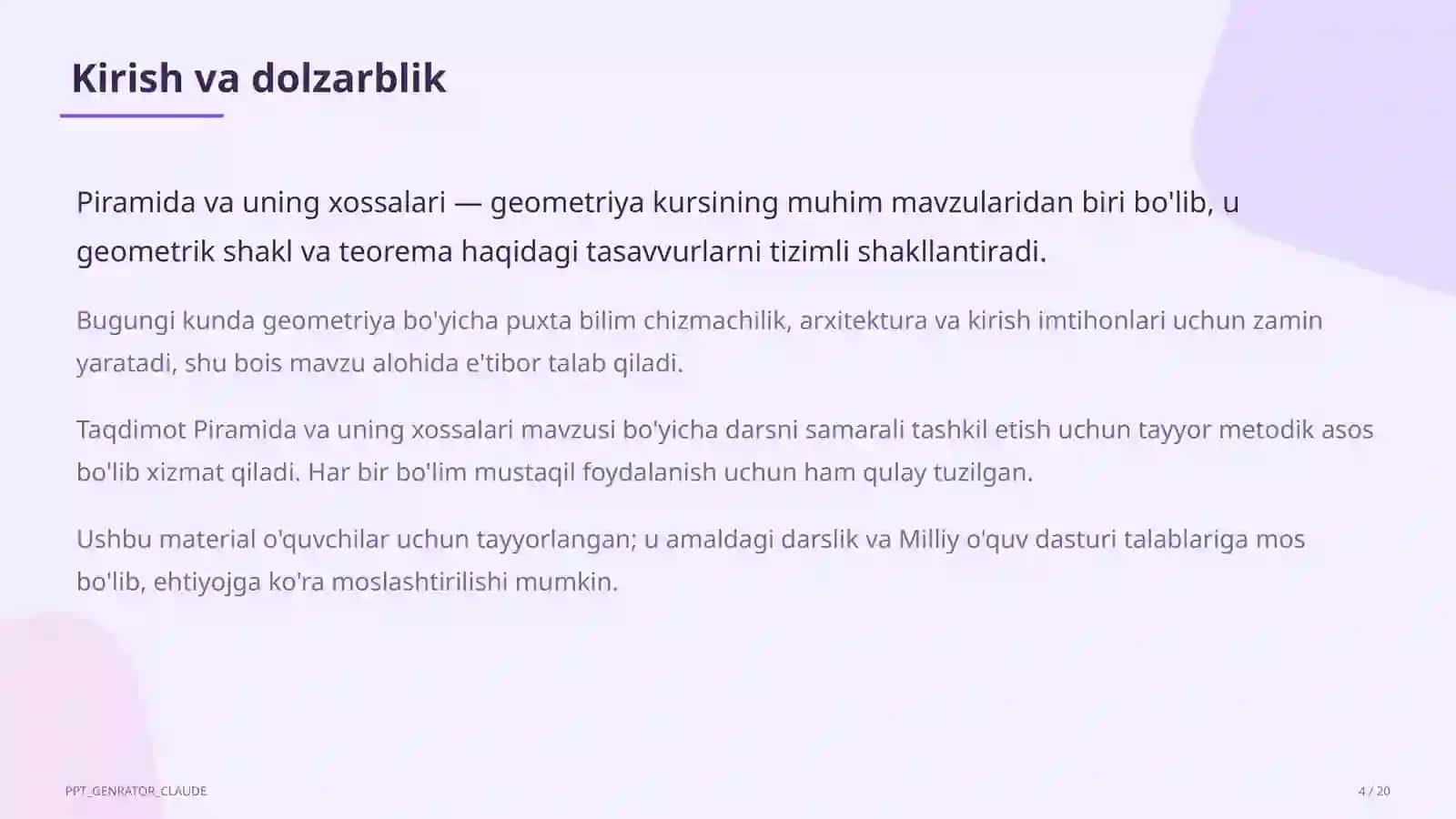 Kirish va dolzarblik

Piramida va uning xossalari — geometriya kursining muhim mavzularidan biri bo'lib, u geometrik shakl va teorema haqidagi tasavvurlarni tizimli shakllantiradi.

Bugungi kunda geometriya bo'yicha puxta bilim chizmachilik, arxitektura va kirish imtihonlari uchun zamin yaratadi, shu bois mavzu alohida e'tibor talab qiladi.

Taqdimot Piramida va uning xossalari mavzusi bo'yicha darsni samarali tashkil etish uchun tayyor metodik asos bo'lib xizmat qiladi. Har bir bo'lim mustaqil foydalanish uchun ham qulay tuzilgan.

Ushbu material o'quvchilar uchun tayyorlangan; u amaldagi darslik va Milliy o'quv dasturi talablariga mos bo'lib, ehtiyojga ko'ra moslashtirilishi mumkin.

PPT_GENRATOR_CLAUDE

4 / 20